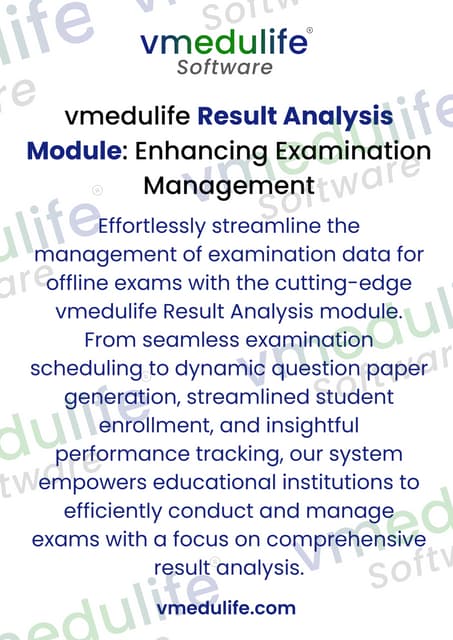 vmedulife®
Software

vmedulife Result Analysis Module: Enhancing Examination Management

Effortlessly streamline the management of examination data for offline exams with the cutting-edge vmedulife Result Analysis module. From seamless examination scheduling to dynamic question paper generation, streamlined student enrollment, and insightful performance tracking, our system empowers educational institutions to efficiently conduct and manage exams with a focus on comprehensive result analysis.

vmedulife.com